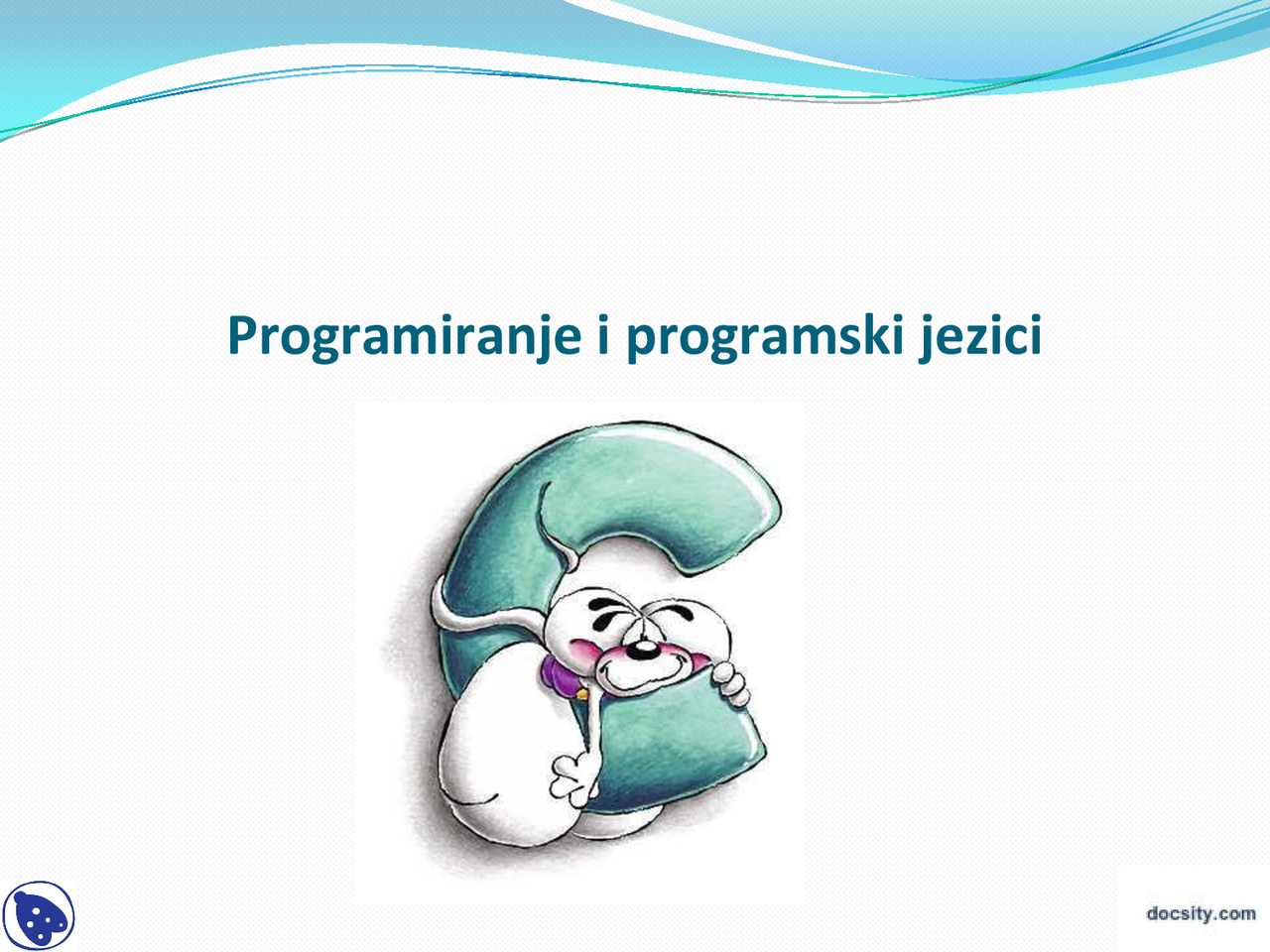 Programiranje i programski jezici

docsity.com